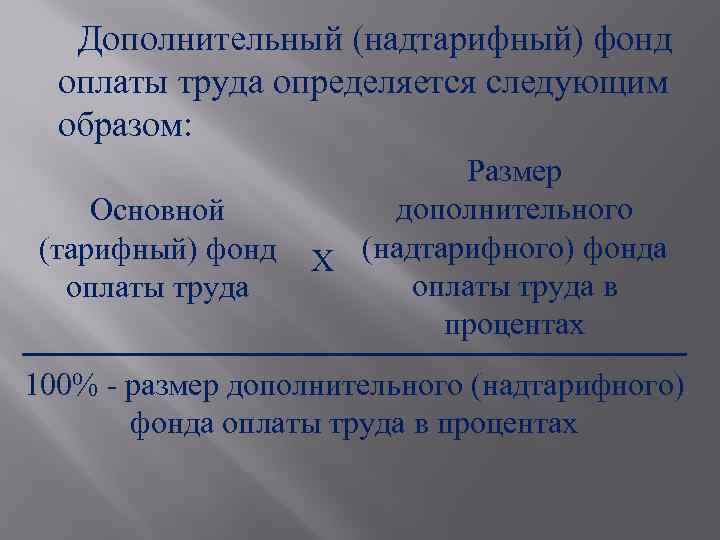 Дополнительный (надтарифный) фонд оплаты труда определяется следующим образом:

Основной (тарифный) фонд оплаты труда

Х

Размер дополнительного (надтарифного) фонда оплаты труда в процентах

100% - размер дополнительного (надтарифного) фонда оплаты труда в процентах